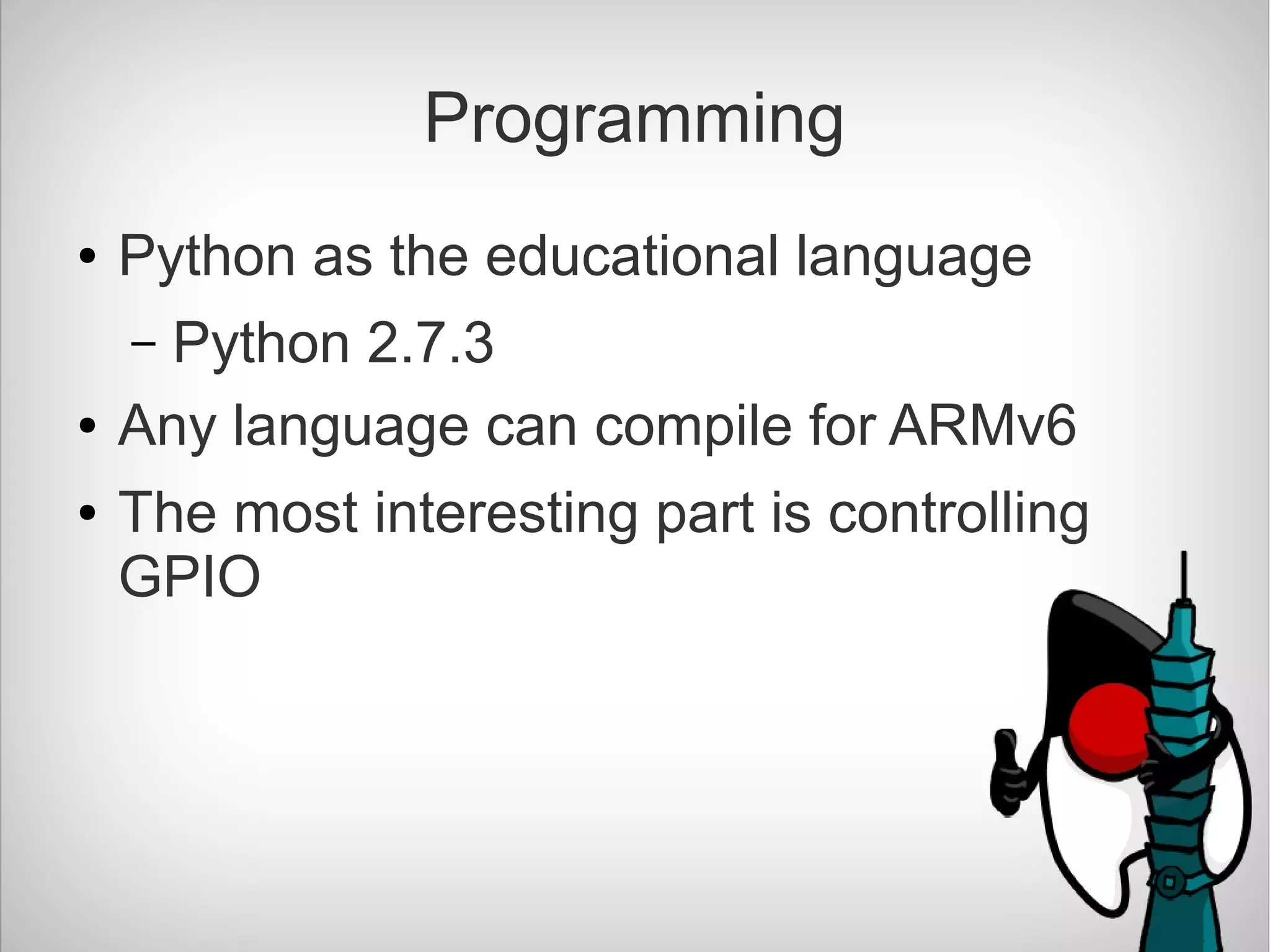 Programming

• Python as the educational language
  – Python 2.7.3
• Any language can compile for ARMv6
• The most interesting part is controlling GPIO